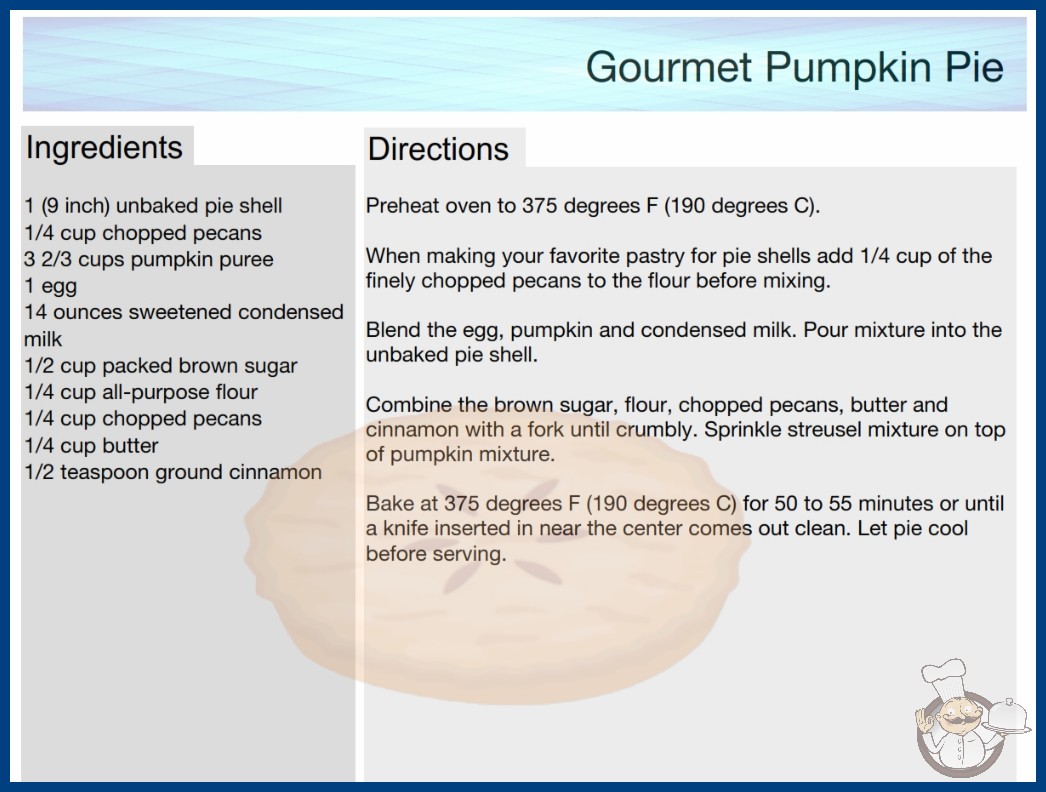 Gourmet Pumpkin Pie

Ingredients

1 (9 inch) unbaked pie shell
1/4 cup chopped pecans
3 2/3 cups pumpkin puree
1 egg
14 ounces sweetened condensed milk
1/2 cup packed brown sugar
1/4 cup all-purpose flour
1/4 cup chopped pecans
1/4 cup butter
1/2 teaspoon ground cinnamon

Directions

Preheat oven to 375 degrees F (190 degrees C).

When making your favorite pastry for pie shells add 1/4 cup of the finely chopped pecans to the flour before mixing.

Blend the egg, pumpkin and condensed milk. Pour mixture into the unbaked pie shell.

Combine the brown sugar, flour, chopped pecans, butter and cinnamon with a fork until crumbly. Sprinkle streusel mixture on top of pumpkin mixture.

Bake at 375 degrees F (190 degrees C) for 50 to 55 minutes or until a knife inserted in near the center comes out clean. Let pie cool before serving.